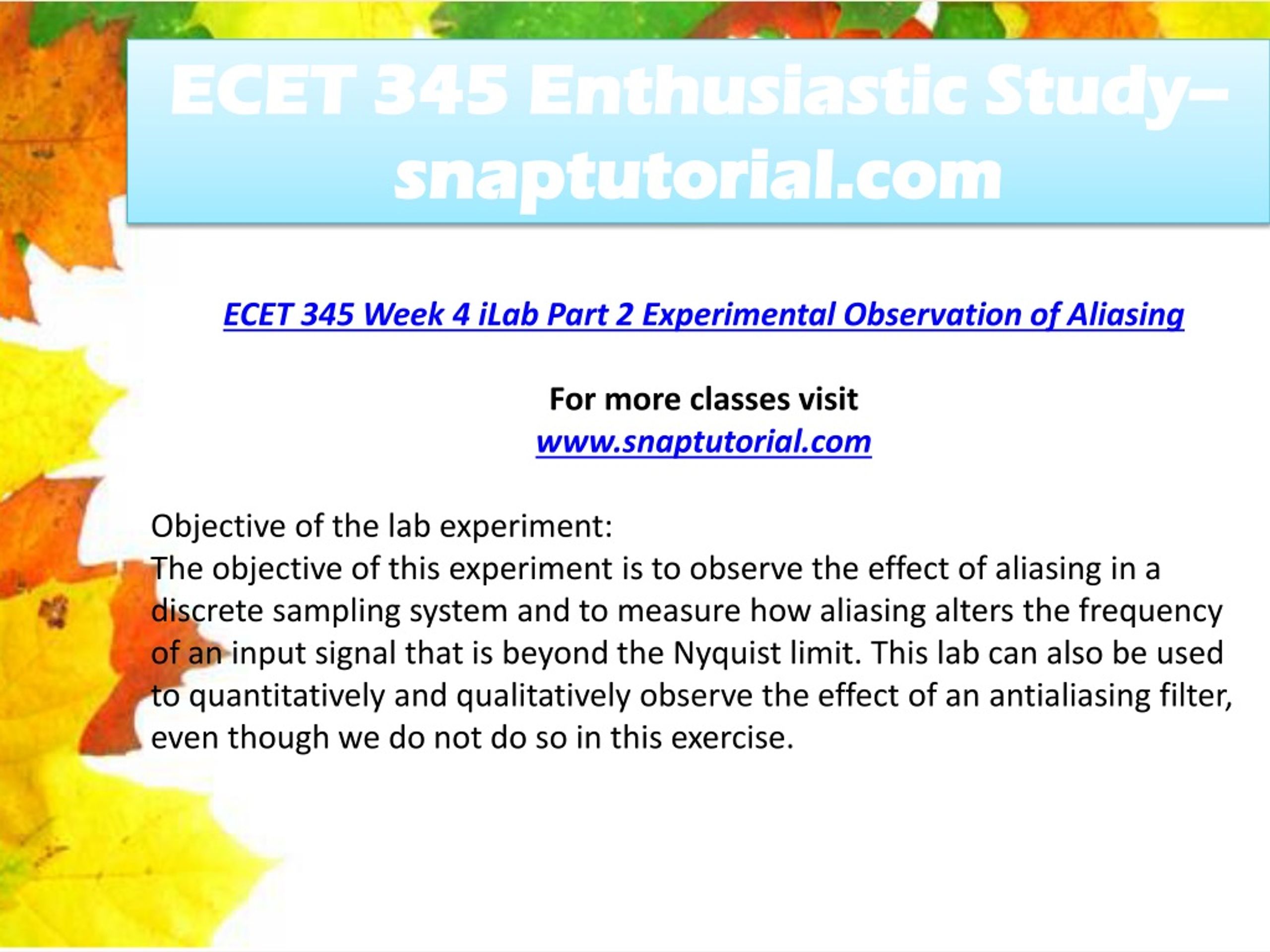 ECET 345 Enthusiastic Study– snaptutorial.com

ECET 345 Week 4 iLab Part 2 Experimental Observation of Aliasing

For more classes visit
www.snaptutorial.com

Objective of the lab experiment:
The objective of this experiment is to observe the effect of aliasing in a discrete sampling system and to measure how aliasing alters the frequency of an input signal that is beyond the Nyquist limit. This lab can also be used to quantitatively and qualitatively observe the effect of an antialiasing filter, even though we do not do so in this exercise.